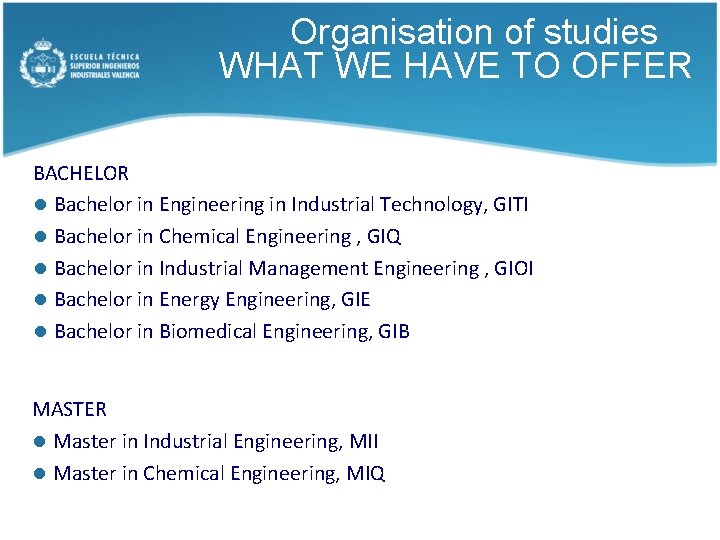 ESCUELA TÉCNICA SUPERIOR INGENIEROS INDUSTRIALES VALENCIA

Organisation of studies
WHAT WE HAVE TO OFFER

BACHELOR
- Bachelor in Engineering in Industrial Technology, GITI
- Bachelor in Chemical Engineering , GIQ
- Bachelor in Industrial Management Engineering , GIOI
- Bachelor in Energy Engineering, GIE
- Bachelor in Biomedical Engineering, GIB

MASTER
- Master in Industrial Engineering, MII
- Master in Chemical Engineering, MIQ